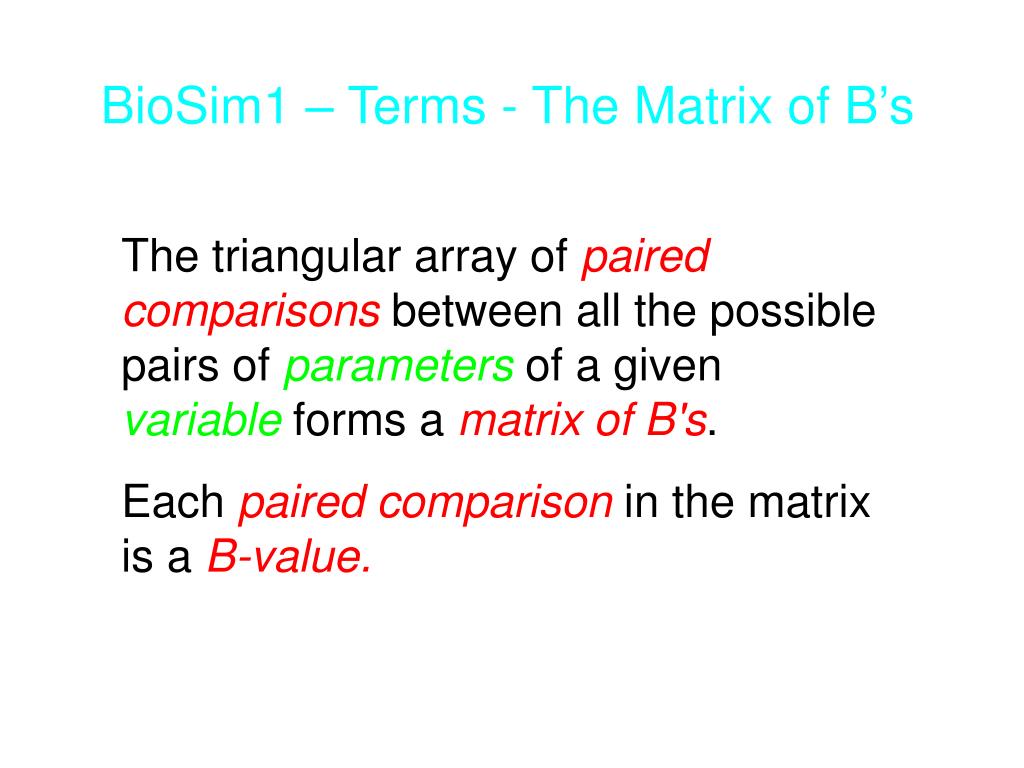 BioSim1 – Terms - The Matrix of B’s

The triangular array of paired comparisons between all the possible pairs of parameters of a given variable forms a matrix of B's.

Each paired comparison in the matrix is a B-value.